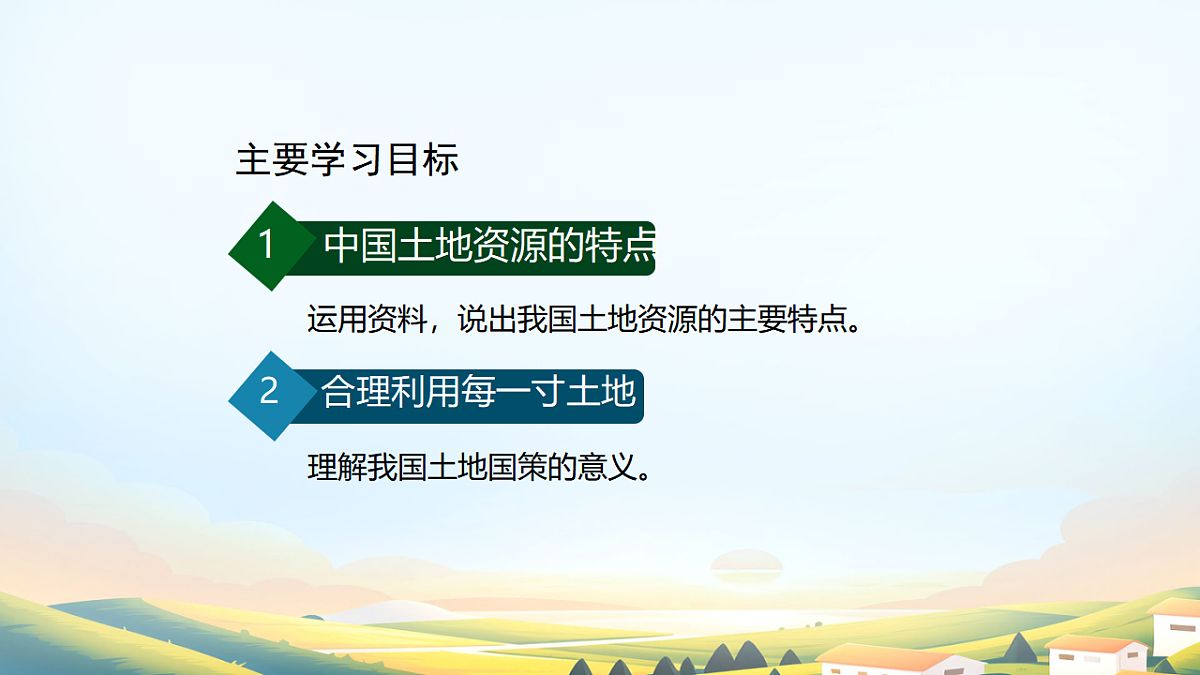 主要学习目标

1 中国土地资源的特点

运用资料，说出我国土地资源的主要特点。

2 合理利用每一寸土地

理解我国土地国策的意义。